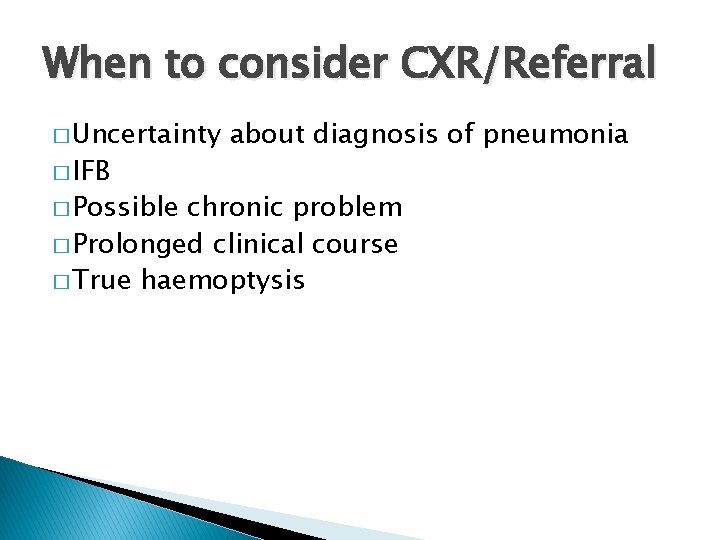 When to consider CXR/Referral

□ Uncertainty about diagnosis of pneumonia
□ IFB
□ Possible chronic problem
□ Prolonged clinical course
□ True haemoptysis